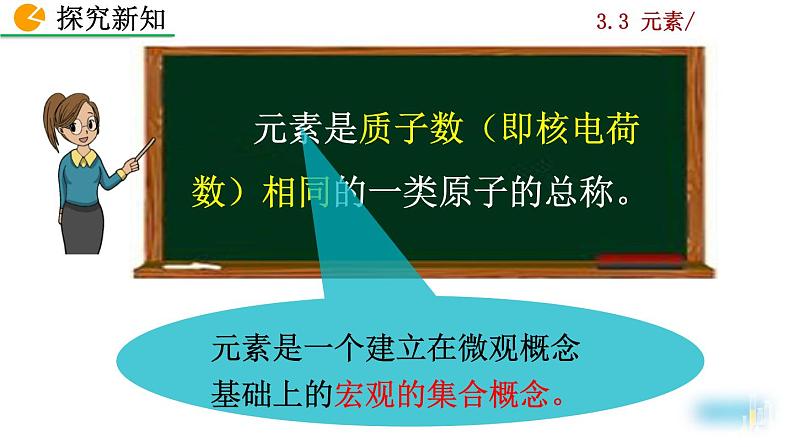 探究新知

3.3 元素/

元素是质子数（即核电荷数）相同的一类原子的总称。

元素是一个建立在微观概念基础上的宏观的集合概念。